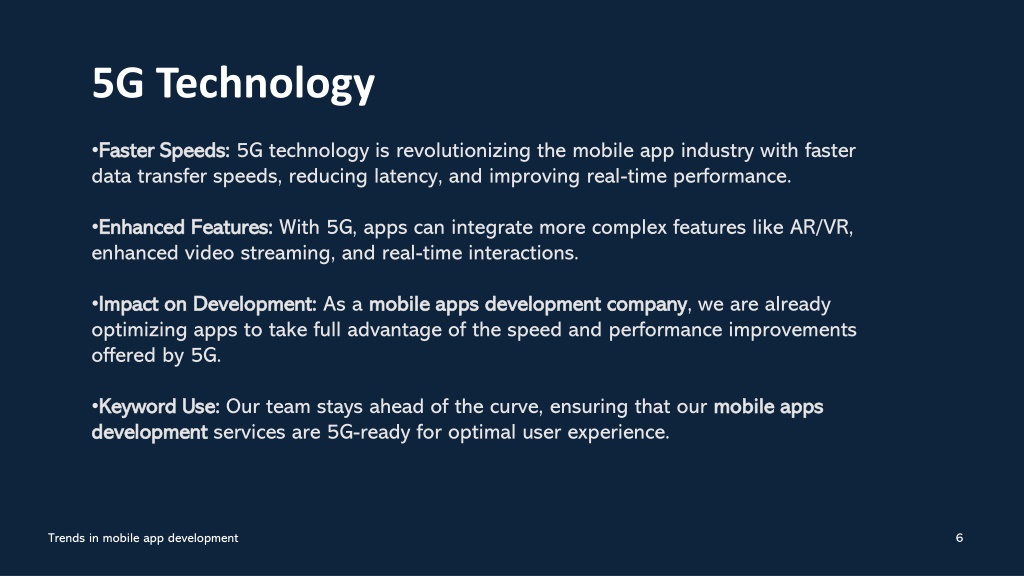 5G Technology

•Faster Speeds: 5G technology is revolutionizing the mobile app industry with faster data transfer speeds, reducing latency, and improving real-time performance.

•Enhanced Features: With 5G, apps can integrate more complex features like AR/VR, enhanced video streaming, and real-time interactions.

•Impact on Development: As a mobile apps development company, we are already optimizing apps to take full advantage of the speed and performance improvements offered by 5G.

•Keyword Use: Our team stays ahead of the curve, ensuring that our mobile apps development services are 5G-ready for optimal user experience.

Trends in mobile app development

6